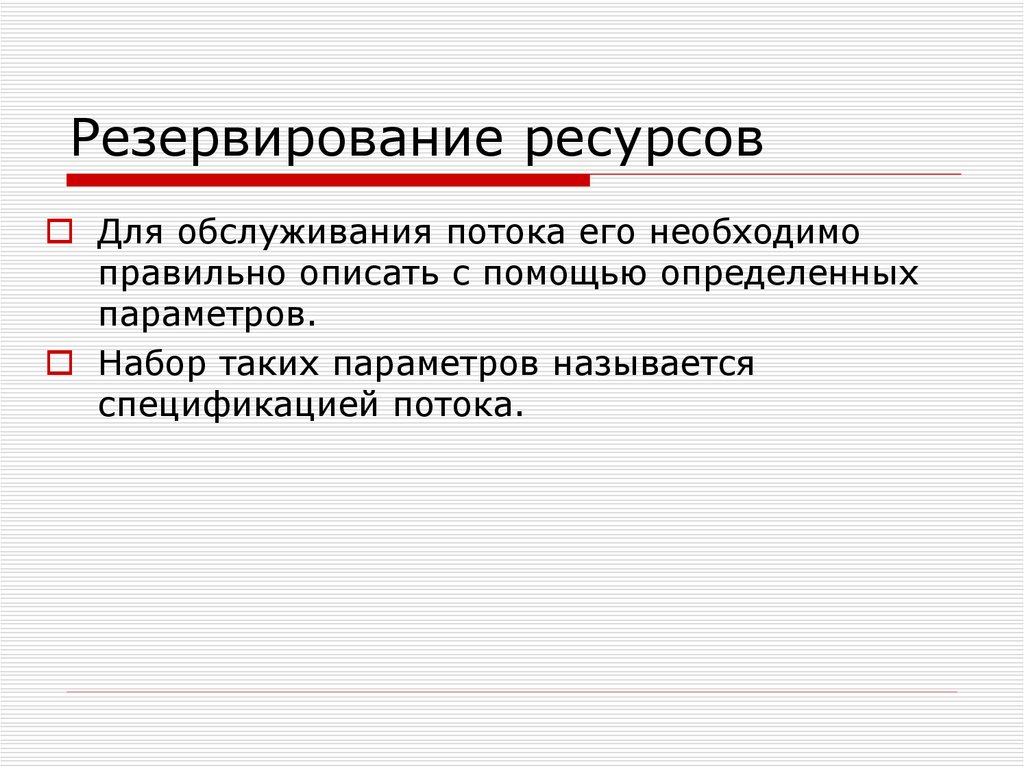 Резервирование ресурсов

Для обслуживания потока его необходимо правильно описать с помощью определенных параметров.

Набор таких параметров называется спецификацией потока.